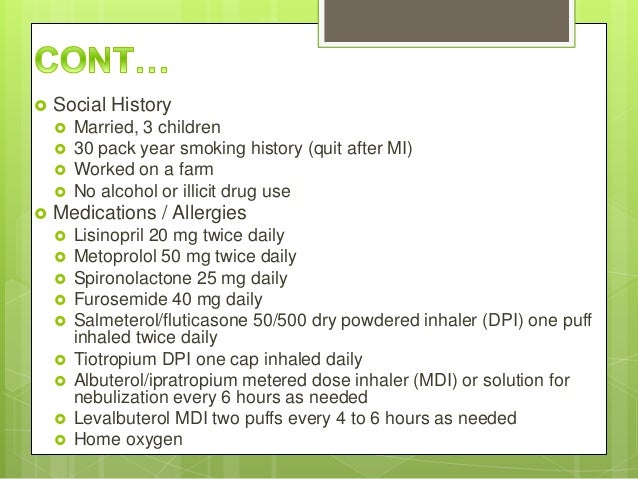 CONT…

Social History
Married, 3 children
30 pack year smoking history (quit after MI)
Worked on a farm
No alcohol or illicit drug use

Medications / Allergies
Lisinopril 20 mg twice daily
Metoprolol 50 mg twice daily
Spironolactone 25 mg daily
Furosemide 40 mg daily
Salmeterol/fluticasone 50/500 dry powdered inhaler (DPI) one puff inhaled twice daily
Tiotropium DPI one cap inhaled daily
Albuterol/ipratropium metered dose inhaler (MDI) or solution for nebulization every 6 hours as needed
Levalbuterol MDI two puffs every 4 to 6 hours as needed
Home oxygen